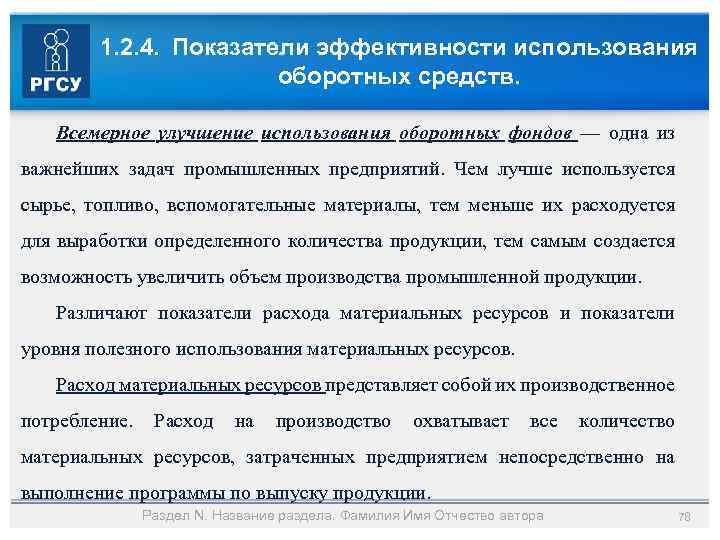 РГСУ

1.2.4. Показатели эффективности использования оборотных средств.

Всемерное улучшение использования оборотных фондов — одна из важнейших задач промышленных предприятий. Чем лучше используется сырье, топливо, вспомогательные материалы, тем меньше их расходуется для выработки определенного количества продукции, тем самым создается возможность увеличить объем производства промышленной продукции.

Различают показатели расхода материальных ресурсов и показатели уровня полезного использования материальных ресурсов.

Расход материальных ресурсов представляет собой их производственное потребление. Расход на производство охватывает все количество материальных ресурсов, затраченных предприятием непосредственно на выполнение программы по выпуску продукции.

Раздел N. Название раздела. Фамилия Имя Отчество автора

78